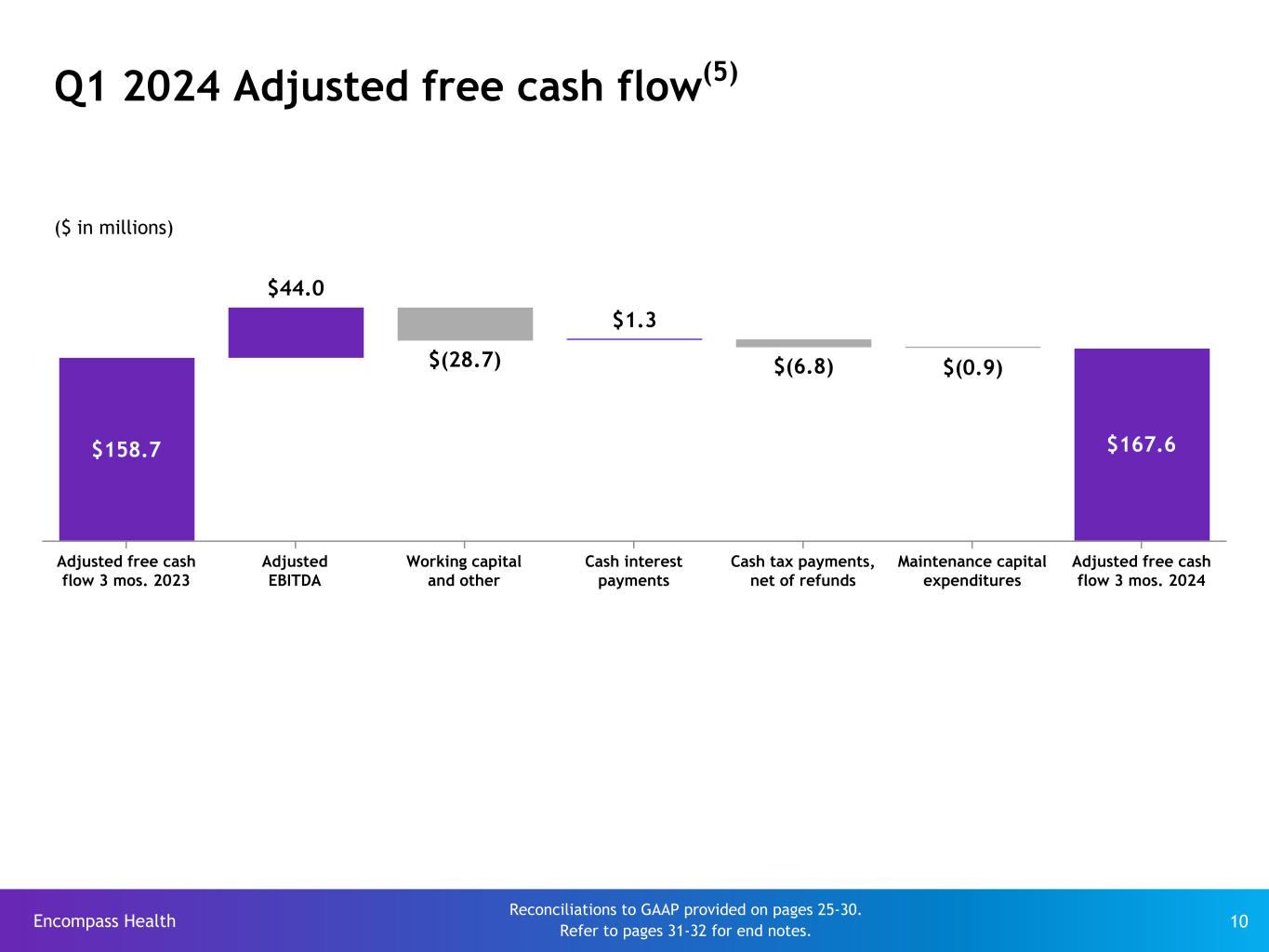 Q1 2024 Adjusted free cash flow$^{(5)}$

($ in millions)

$158.7

$44.0

$(28.7)

$1.3

$(6.8)

$(0.9)

$167.6

Adjusted free cash flow 3 mos. 2023

Adjusted EBITDA

Working capital and other

Cash interest payments

Cash tax payments, net of refunds

Maintenance capital expenditures

Adjusted free cash flow 3 mos. 2024

Encompass Health

Reconciliations to GAAP provided on pages 25-30.
Refer to pages 31-32 for end notes.

10